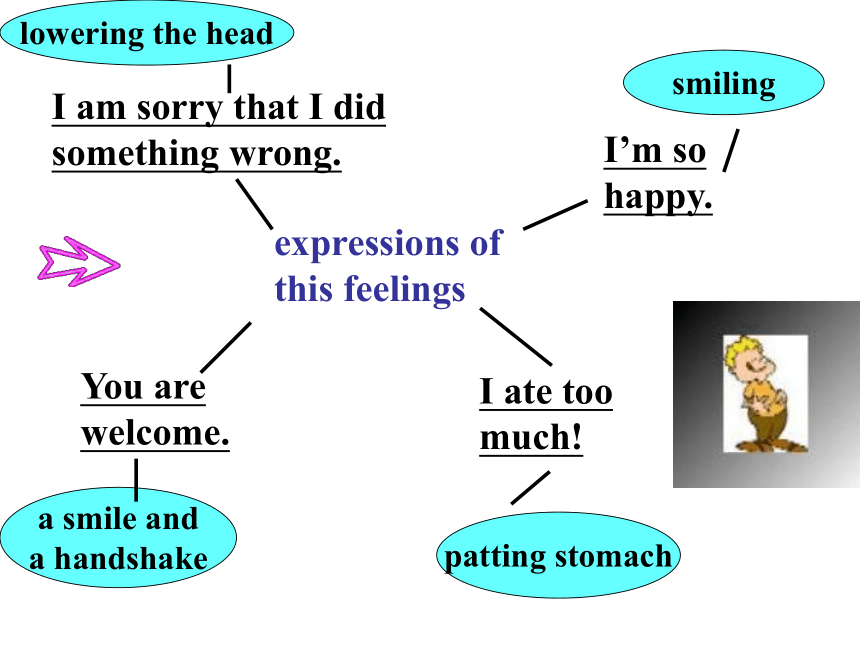 lowering the head

I am sorry that I did something wrong.

smiling

I'm so happy.

expressions of this feelings

You are welcome.

I ate too much!

a smile and a handshake

patting stomach